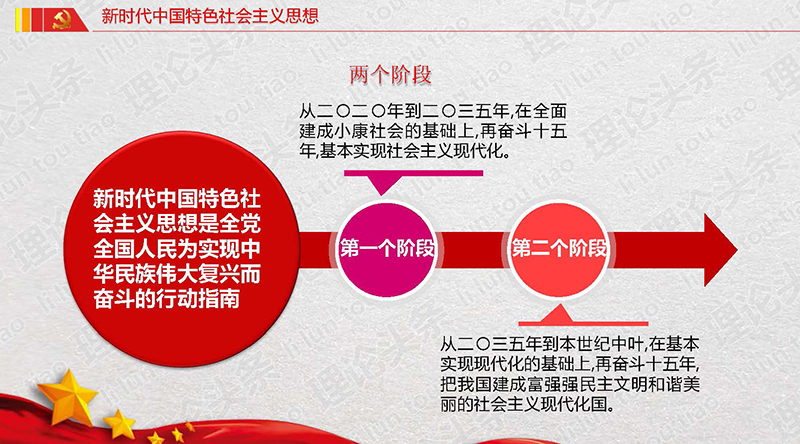 新时代中国特色社会主义思想

两个阶段

从二〇二〇年到二〇三五年,在全面建成小康社会的基础上,再奋斗十五年,基本实现社会主义现代化。

新时代中国特色社会主义思想是全党全国人民为实现中华民族伟大复兴而奋斗的行动指南

第一个阶段

第二个阶段

从二〇三五年到本世纪中叶,在基本实现现代化的基础上,再奋斗十五年,把我国建成富强强民主文明和谐美丽的社会主义现代化国。

理论头条 li lun tou tiao